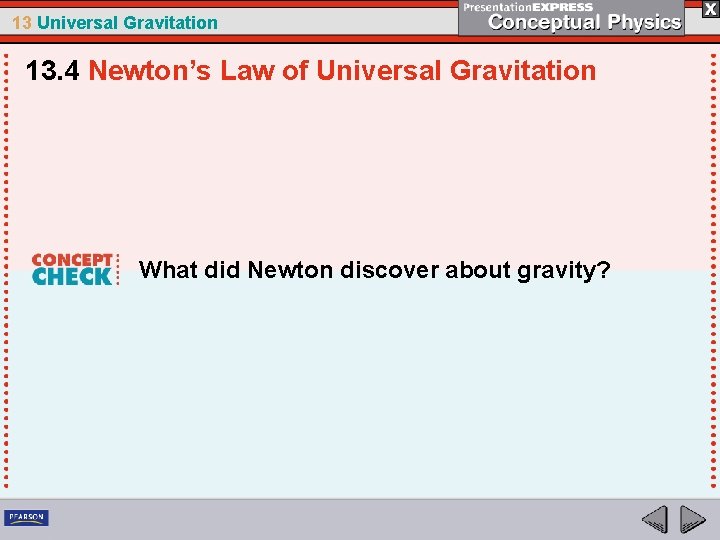 13 Universal Gravitation

PresentationEXPRESS
Conceptual Physics

X

13.4 Newton's Law of Universal Gravitation

CONCEPT CHECK

What did Newton discover about gravity?

PEARSON